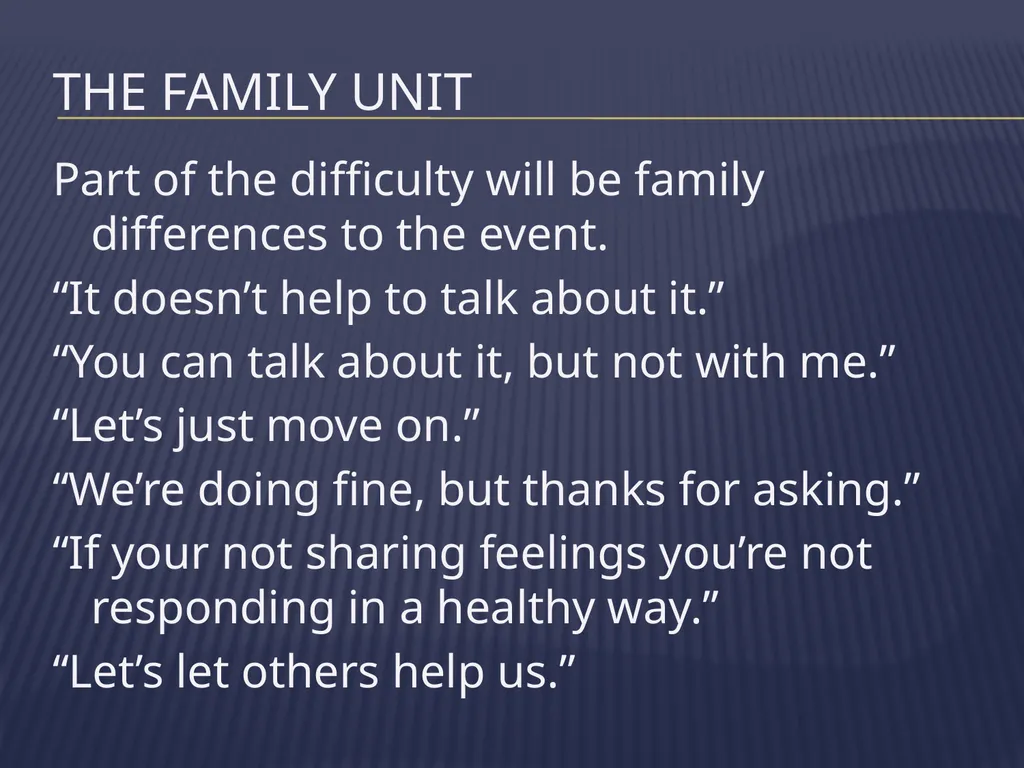 THE FAMILY UNIT

Part of the difficulty will be family differences to the event.

“It doesn’t help to talk about it.”

“You can talk about it, but not with me.”

“Let’s just move on.”

“We’re doing fine, but thanks for asking.”

“If your not sharing feelings you’re not responding in a healthy way.”

“Let’s let others help us.”